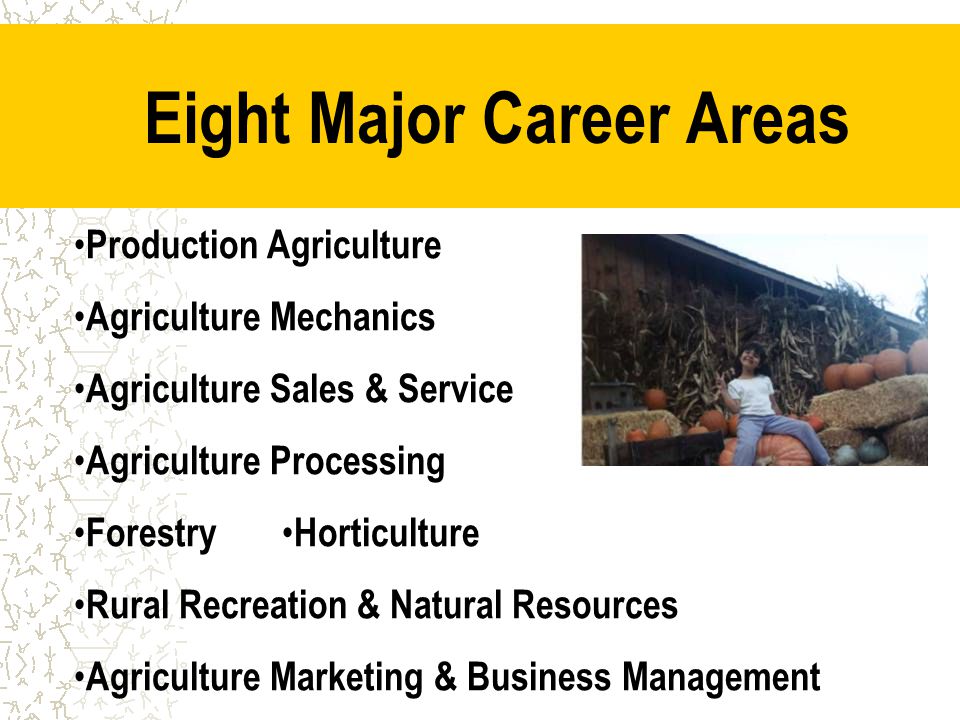 Eight Major Career Areas

•Production Agriculture

•Agriculture Mechanics

•Agriculture Sales & Service

•Agriculture Processing

•Forestry •Horticulture

•Rural Recreation & Natural Resources

•Agriculture Marketing & Business Management